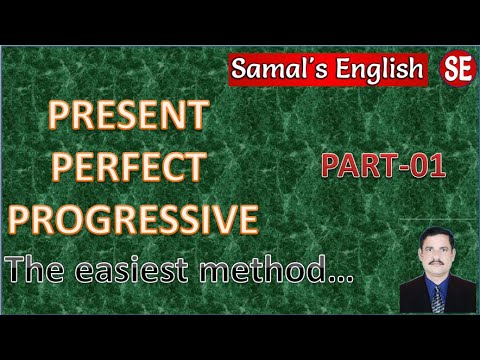 Samal's English
SE

PRESENT PERFECT PROGRESSIVE

PART-01

The easiest method...